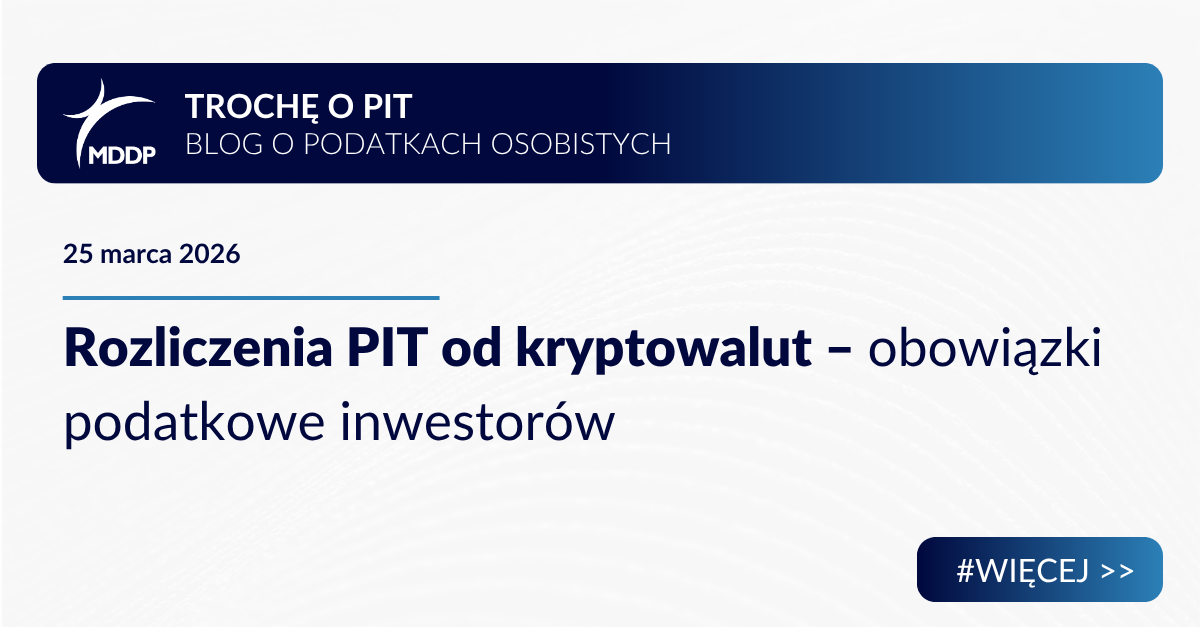 MDDP
TROCHĘ O PIT
BLOG O PODATKACH OSOBISTYCH

25 marca 2026

Rozliczenia PIT od kryptowalut – obowiązki podatkowe inwestorów

#WIĘCEJ >>